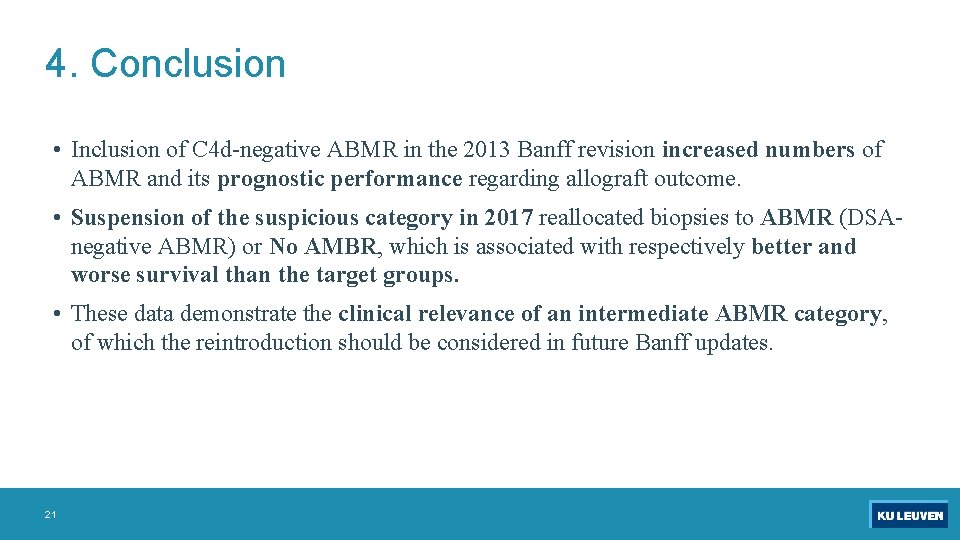 4. Conclusion

• Inclusion of C4d-negative ABMR in the 2013 Banff revision increased numbers of ABMR and its prognostic performance regarding allograft outcome.

• Suspension of the suspicious category in 2017 reallocated biopsies to ABMR (DSA-negative ABMR) or No AMBR, which is associated with respectively better and worse survival than the target groups.

• These data demonstrate the clinical relevance of an intermediate ABMR category, of which the reintroduction should be considered in future Banff updates.

21

KU LEUVEN